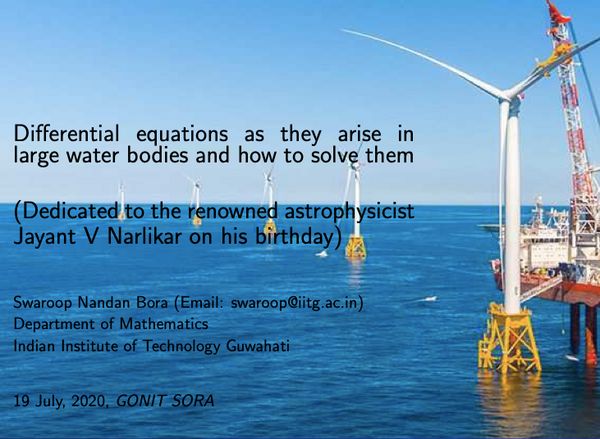 Differential equations as they arise in large water bodies and how to solve them

(Dedicated to the renowned astrophysicist Jayant V Narlikar on his birthday)

Swaroop Nandan Bora (Email: swaroop@iitg.ac.in)
Department of Mathematics
Indian Institute of Technology Guwahati

19 July, 2020, GONIT SORA